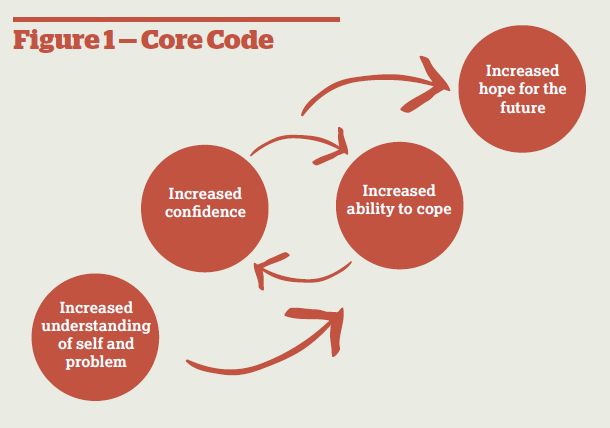 Figure 1 — Core Code

Increased hope for the future

Increased confidence

Increased ability to cope

Increased understanding of self and problem